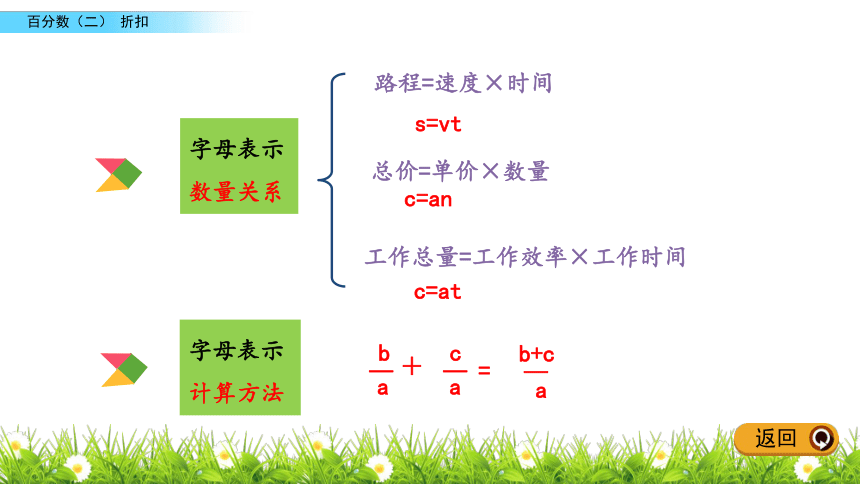 百分数（二） 折扣

字母表示
数量关系

路程=速度×时间
s=vt

总价=单价×数量
c=an

工作总量=工作效率×工作时间
c=at

字母表示
计算方法

$\frac{b}{a}+\frac{c}{a}=\frac{b+c}{a}$

返回